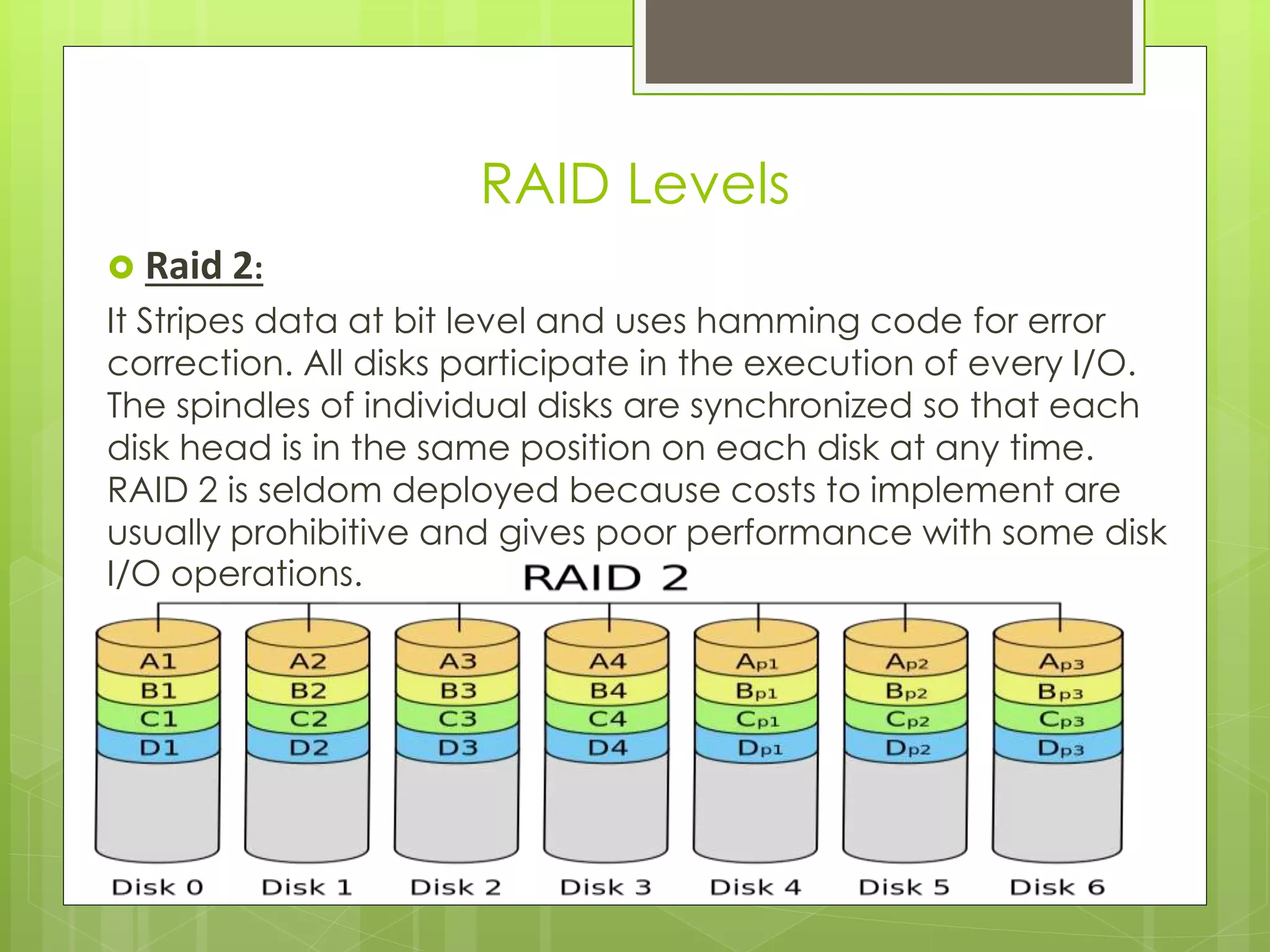 RAID Levels

Raid 2:

It Stripes data at bit level and uses hamming code for error correction. All disks participate in the execution of every I/O. The spindles of individual disks are synchronized so that each disk head is in the same position on each disk at any time. RAID 2 is seldom deployed because costs to implement are usually prohibitive and gives poor performance with some disk I/O operations.

RAID 2

A1
B1
C1
D1
Disk 0

A2
B2
C2
D2
Disk 1

A3
B3
C3
D3
Disk 2

A4
B4
C4
D4
Disk 3

$A_{p1}$
$B_{p1}$
$C_{p1}$
$D_{p1}$
Disk 4

$A_{p2}$
$B_{p2}$
$C_{p2}$
$D_{p2}$
Disk 5

$A_{p3}$
$B_{p3}$
$C_{p3}$
$D_{p3}$
Disk 6